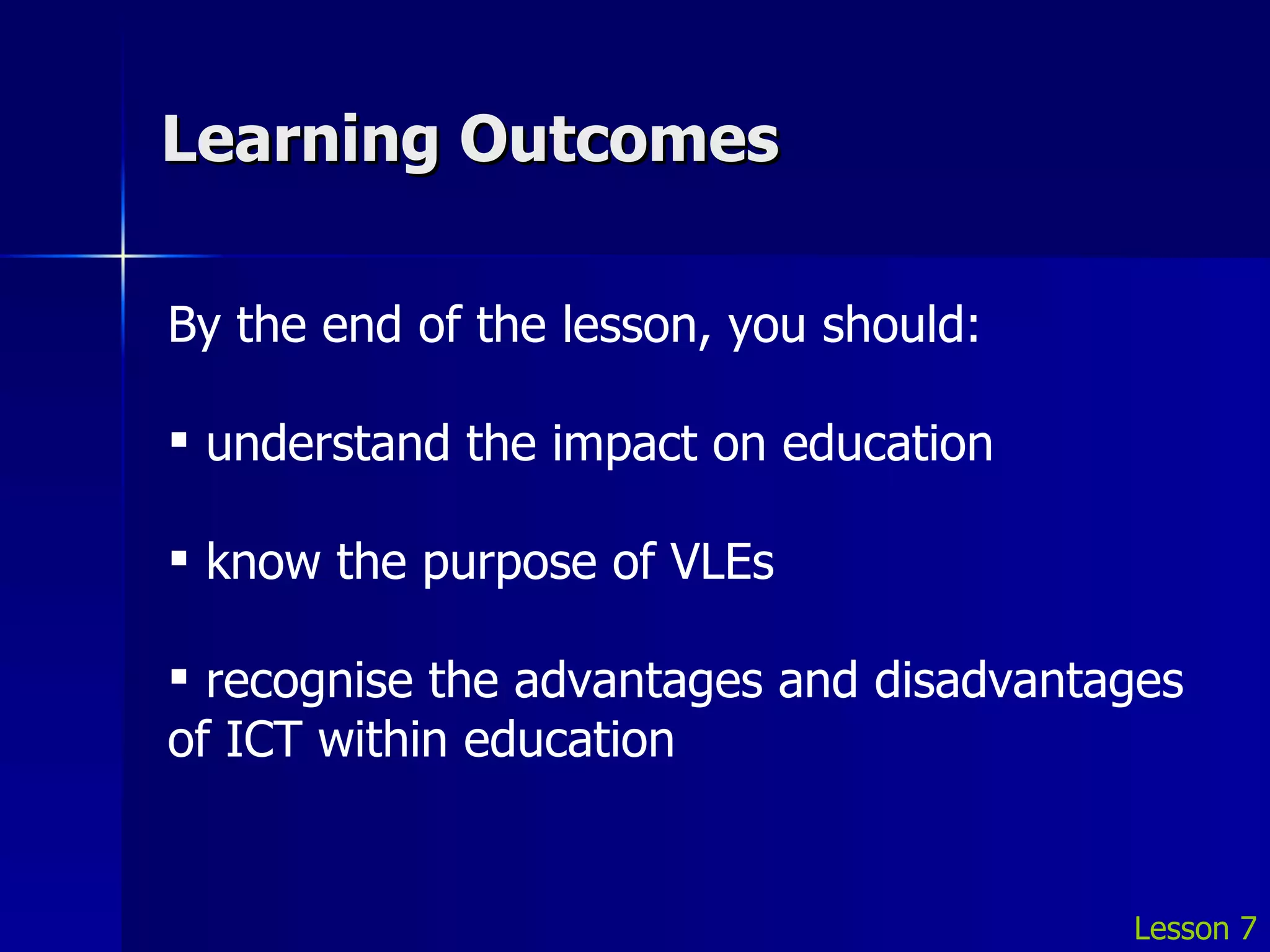 Learning Outcomes

By the end of the lesson, you should:

▪ understand the impact on education

▪ know the purpose of VLEs

▪ recognise the advantages and disadvantages of ICT within education

Lesson 7